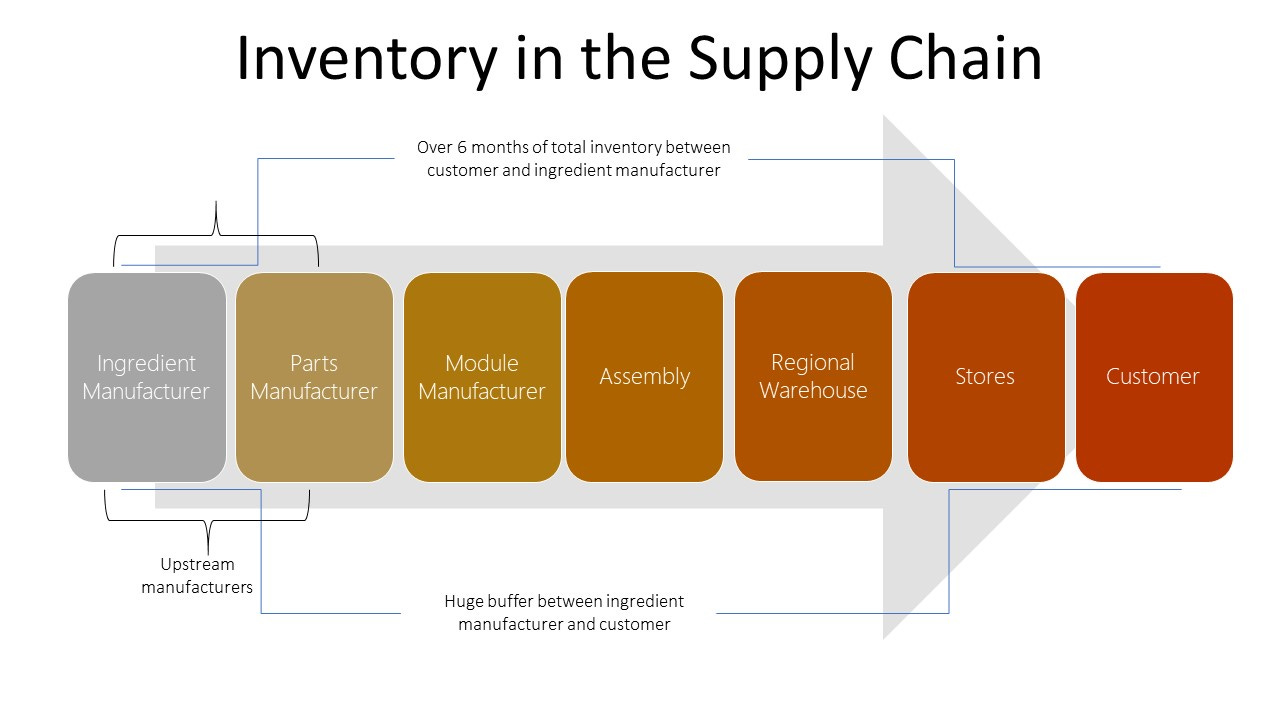 Inventory in the Supply Chain

Over 6 months of total inventory between customer and ingredient manufacturer

Ingredient Manufacturer

Parts Manufacturer

Module Manufacturer

Assembly

Regional Warehouse

Stores

Customer

Upstream manufacturers

Huge buffer between ingredient manufacturer and customer